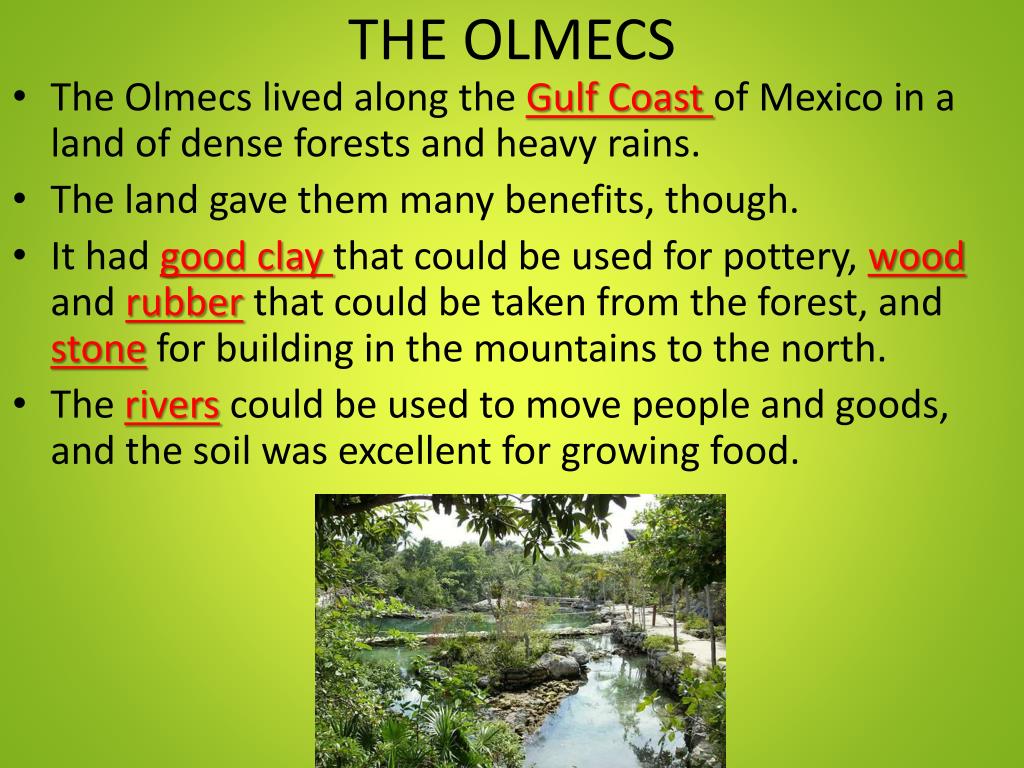 THE OLMECS

• The Olmecs lived along the Gulf Coast of Mexico in a land of dense forests and heavy rains.
• The land gave them many benefits, though.
• It had good clay that could be used for pottery, wood and rubber that could be taken from the forest, and stone for building in the mountains to the north.
• The rivers could be used to move people and goods, and the soil was excellent for growing food.